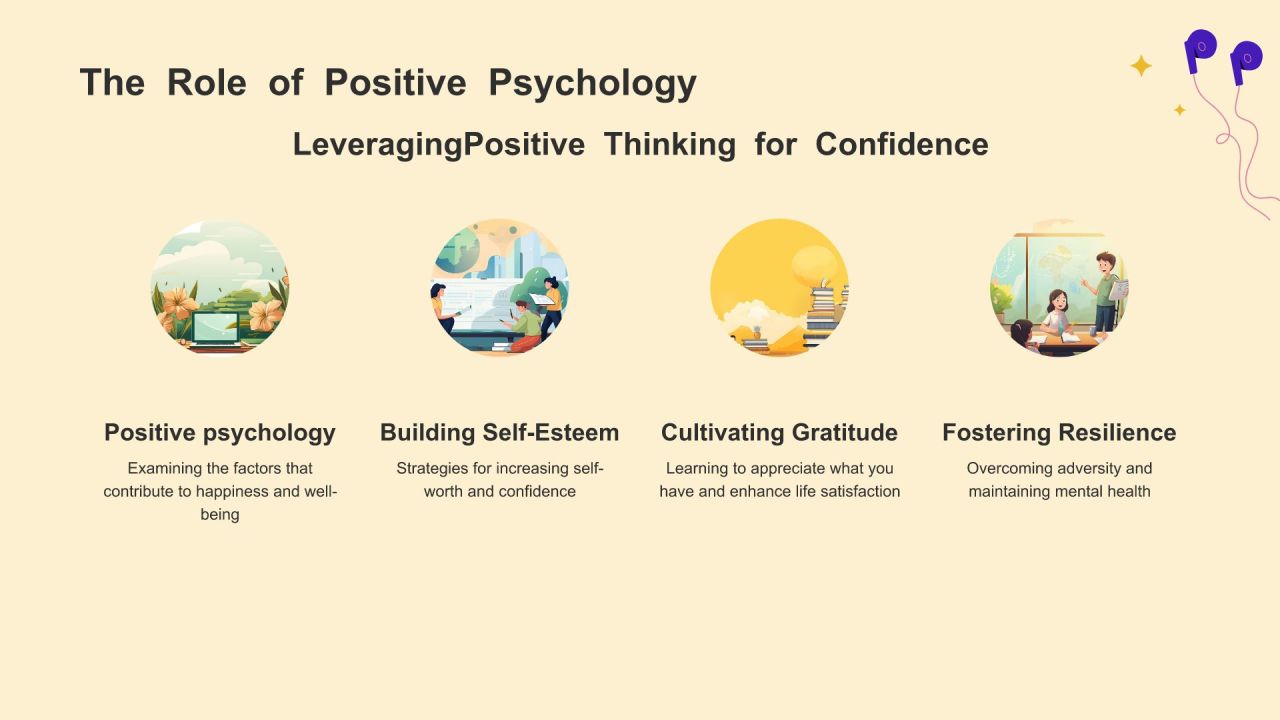 The Role of Positive Psychology

LeveragingPositive Thinking for Confidence

Positive psychology

Examining the factors that contribute to happiness and well-being

Building Self-Esteem

Strategies for increasing self-worth and confidence

Cultivating Gratitude

Learning to appreciate what you have and enhance life satisfaction

Fostering Resilience

Overcoming adversity and maintaining mental health